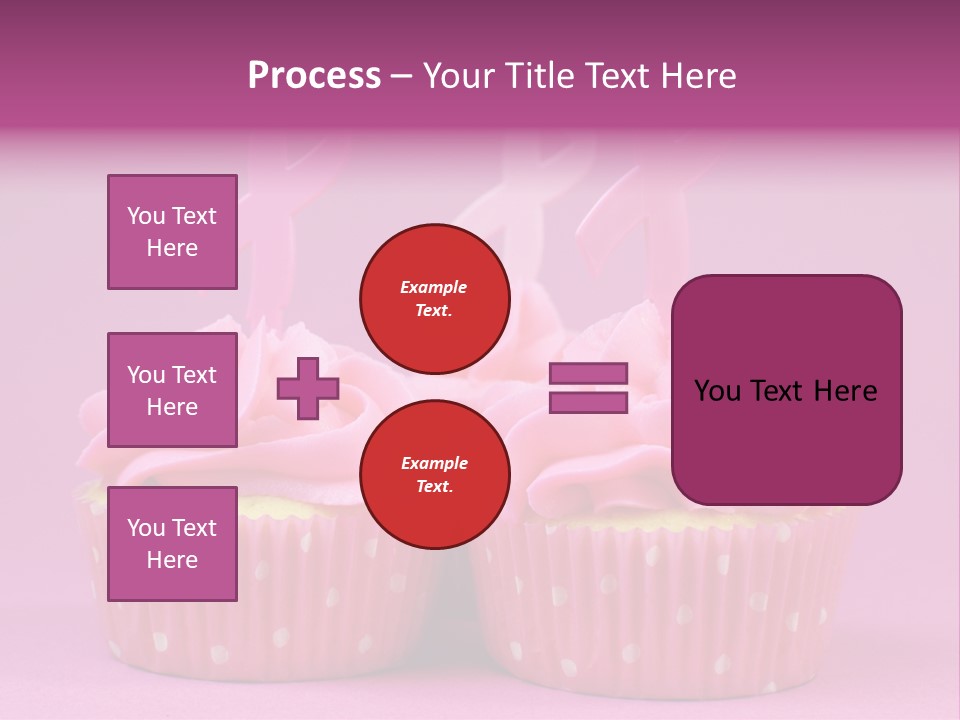 Process – Your Title Text Here

You Text Here

You Text Here

You Text Here

Example Text.

Example Text.

You Text Here